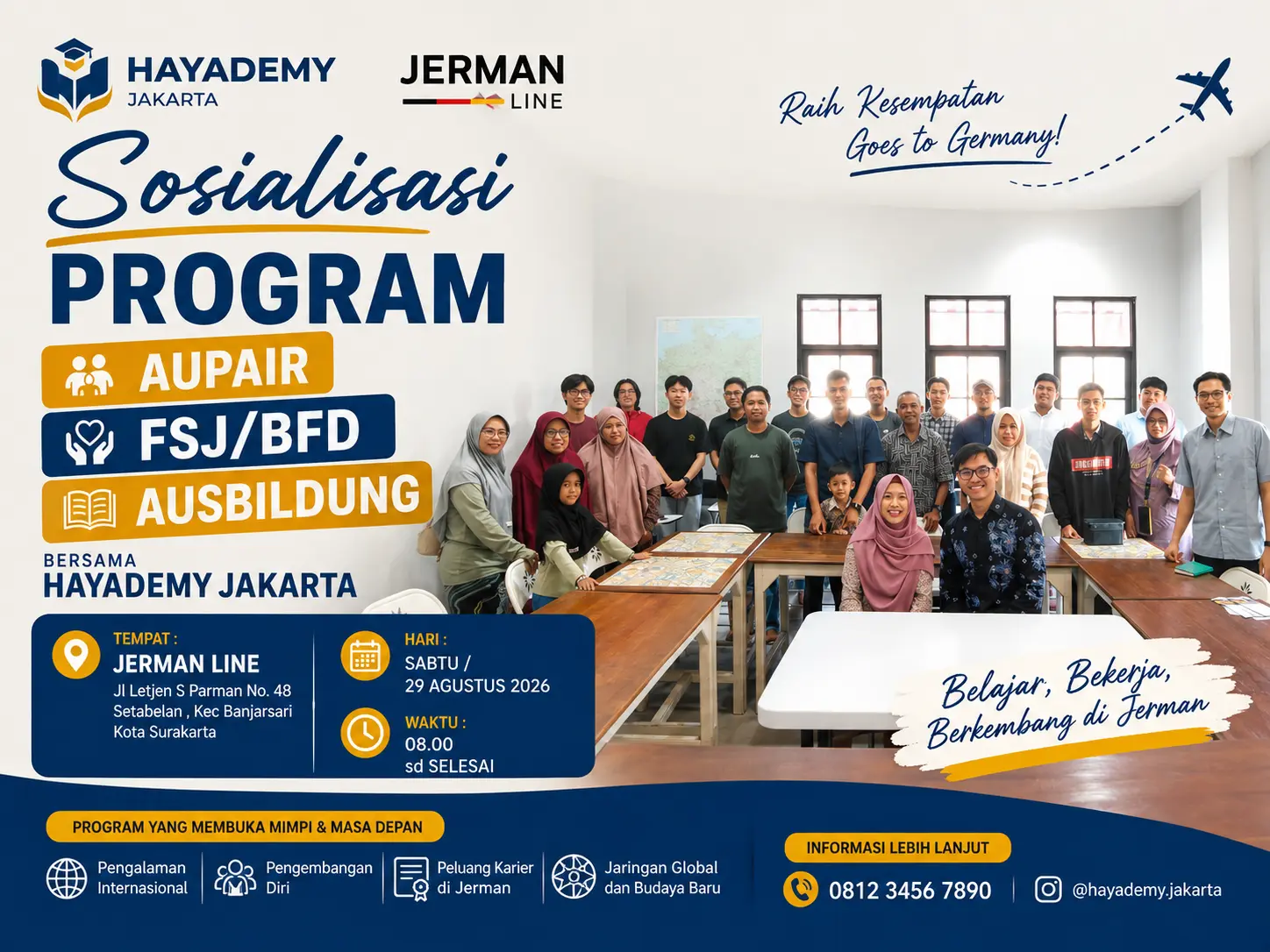 HAYADEMY JAKARTA

JERMAN LINE

Raih Kesempatan Goes to Germany!

Sosialisasi

PROGRAM

AUPAIR

FSJ/BFD

AUSBILDUNG

BERSAMA
HAYADEMY JAKARTA

TEMPAT :
JERMAN LINE
Jl Letjen S Parman No. 48
Setabelan , Kec Banjarsari
Kota Surakarta

HARI :
SABTU /
29 AGUSTUS 2026

WAKTU :
08.00
sd SELESAI

Belajar, Bekerja, Berkembang di Jerman

PROGRAM YANG MEMBUKA MIMPI & MASA DEPAN

Pengalaman Internasional

Pengembangan Diri

Peluang Karier di Jerman

Jaringan Global dan Budaya Baru

INFORMASI LEBIH LANJUT

0812 3456 7890

@hayademy.jakarta